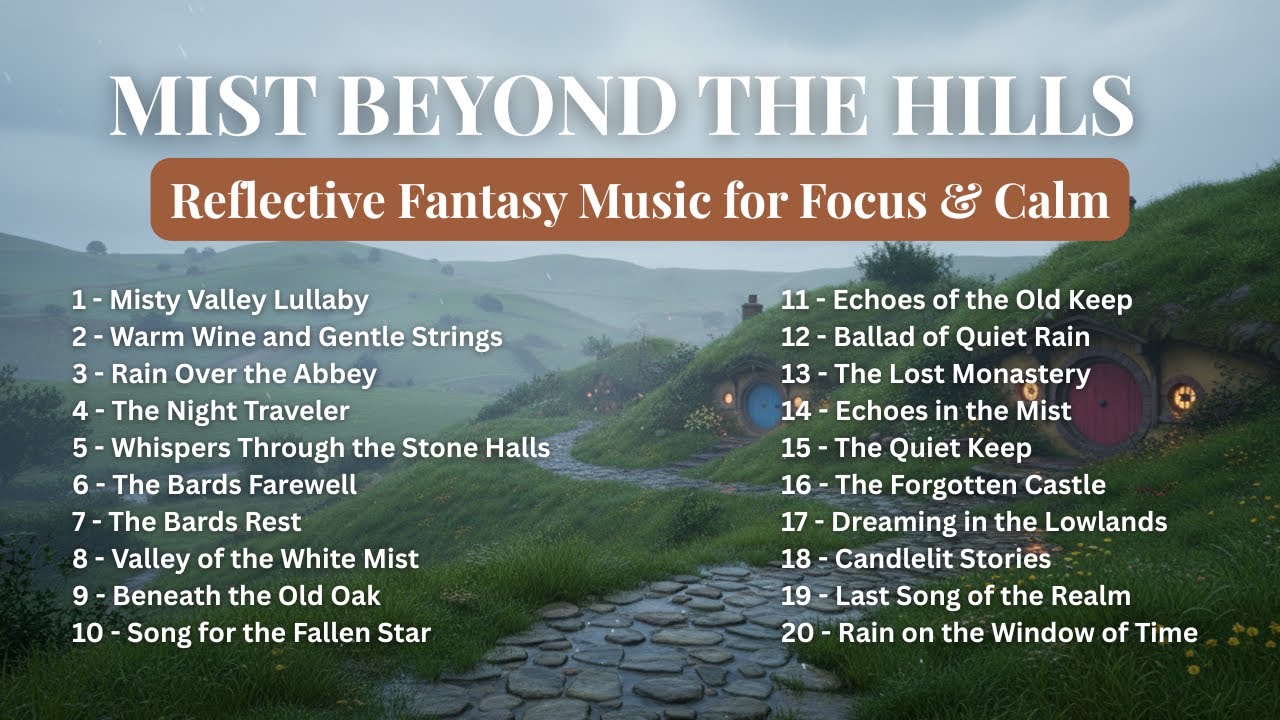 MIST BEYOND THE HILLS

Reflective Fantasy Music for Focus & Calm

1 - Misty Valley Lullaby
2 - Warm Wine and Gentle Strings
3 - Rain Over the Abbey
4 - The Night Traveler
5 - Whispers Through the Stone Halls
6 - The Bards Farewell
7 - The Bards Rest
8 - Valley of the White Mist
9 - Beneath the Old Oak
10 - Song for the Fallen Star

11 - Echoes of the Old Keep
12 - Ballad of Quiet Rain
13 - The Lost Monastery
14 - Echoes in the Mist
15 - The Quiet Keep
16 - The Forgotten Castle
17 - Dreaming in the Lowlands
18 - Candlelit Stories
19 - Last Song of the Realm
20 - Rain on the Window of Time